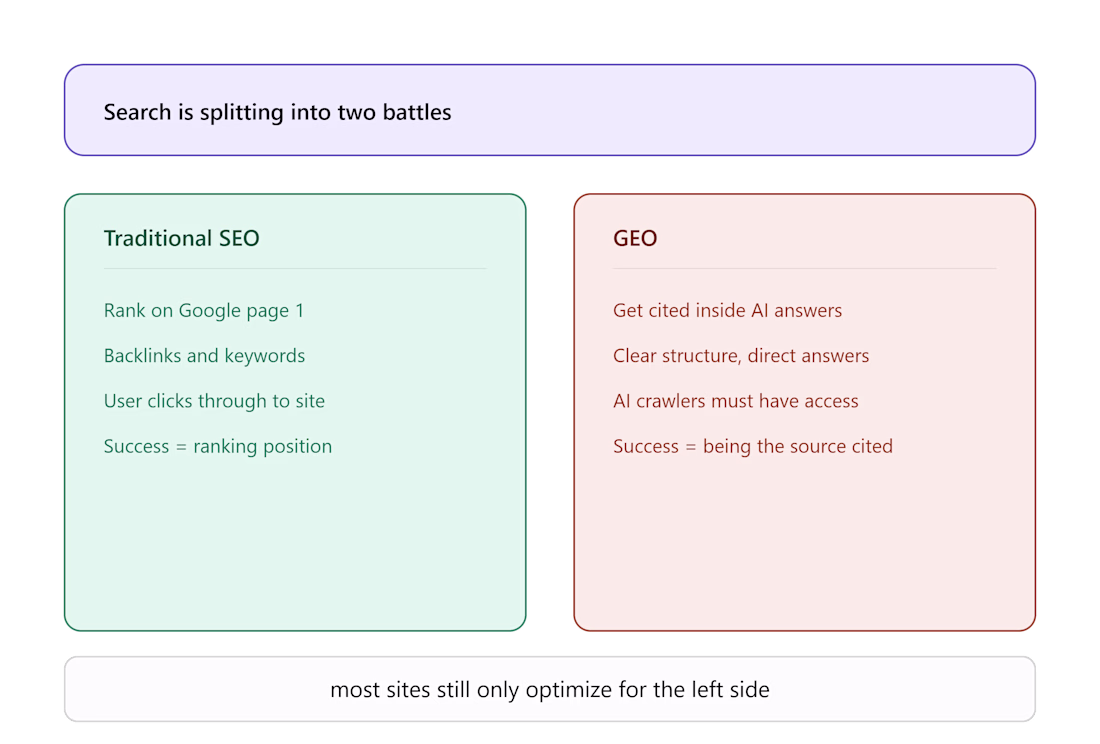 Search is splitting into two battles

Traditional SEO

Rank on Google page 1

Backlinks and keywords

User clicks through to site

Success = ranking position

GEO

Get cited inside AI answers

Clear structure, direct answers

AI crawlers must have access

Success = being the source cited

most sites still only optimize for the left side